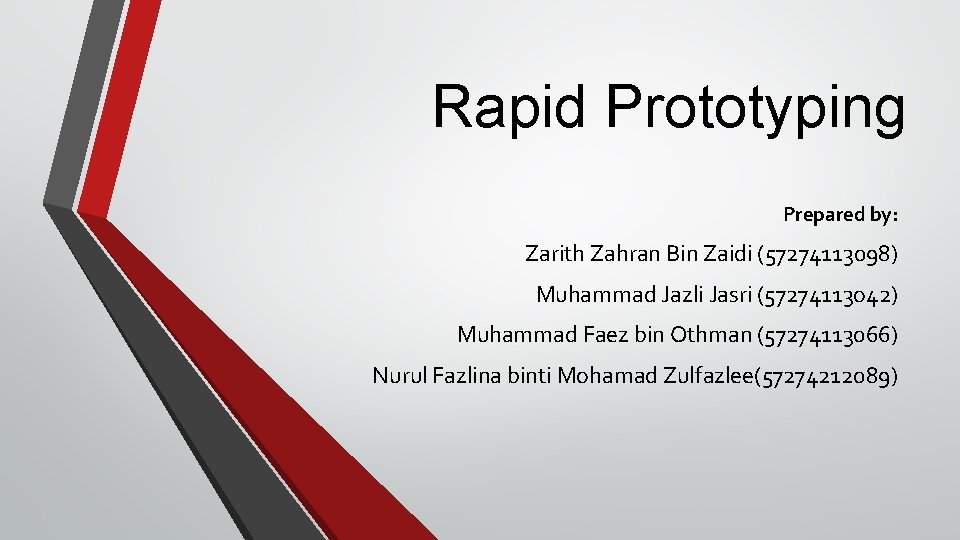 Rapid Prototyping

Prepared by:

Zarith Zahran Bin Zaidi (57274113098)

Muhammad Jazli Jasri (57274113042)

Muhammad Faez bin Othman (57274113066)

Nurul Fazlina binti Mohamad Zulfazlee(57274212089)